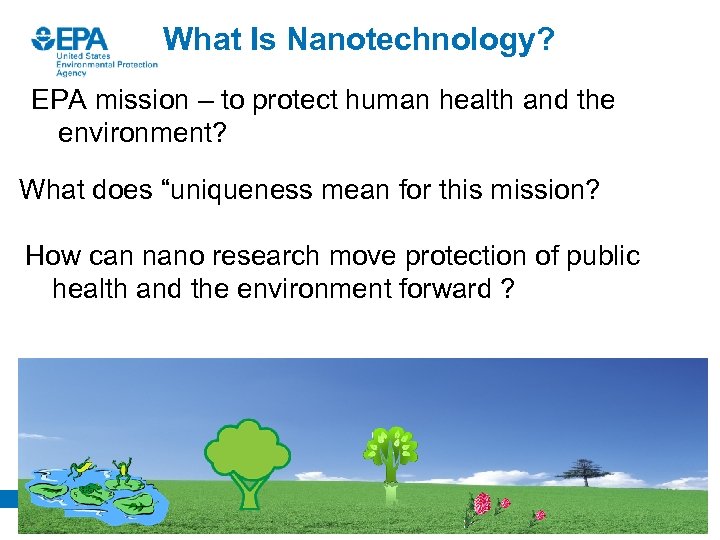 EPA
United States Environmental Protection Agency

What Is Nanotechnology?

EPA mission – to protect human health and the environment?

What does “uniqueness mean for this mission?

How can nano research move protection of public health and the environment forward ?